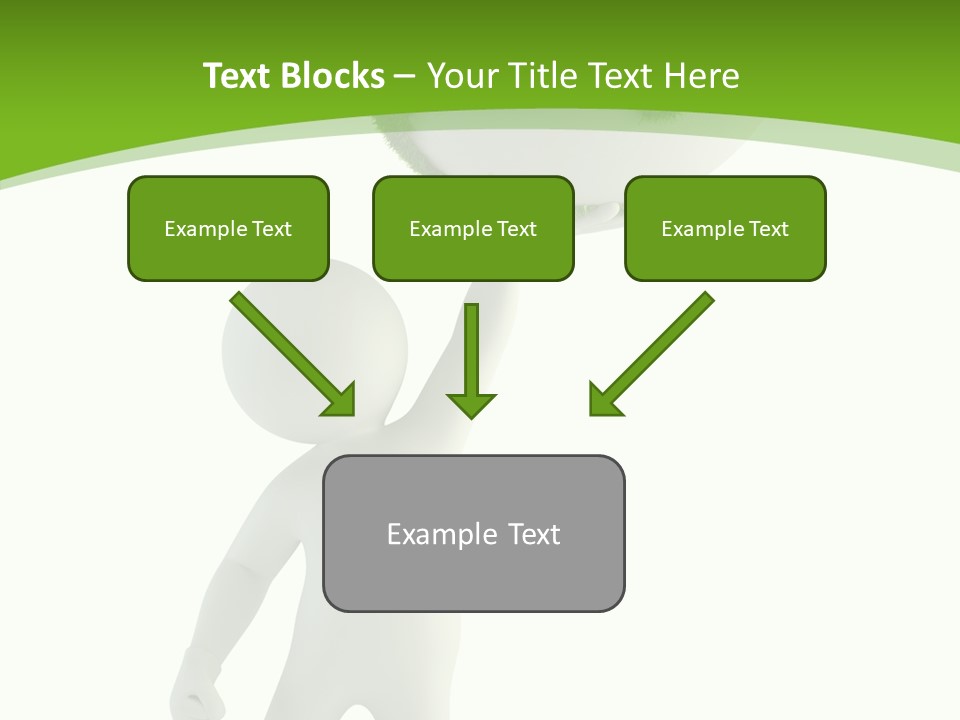 Text Blocks – Your Title Text Here

Example Text

Example Text

Example Text

Example Text